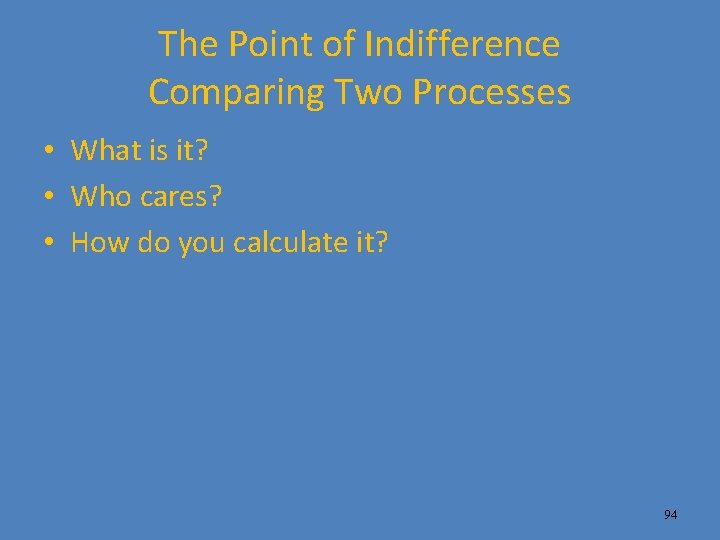 The Point of Indifference
Comparing Two Processes

• What is it?
• Who cares?
• How do you calculate it?

94